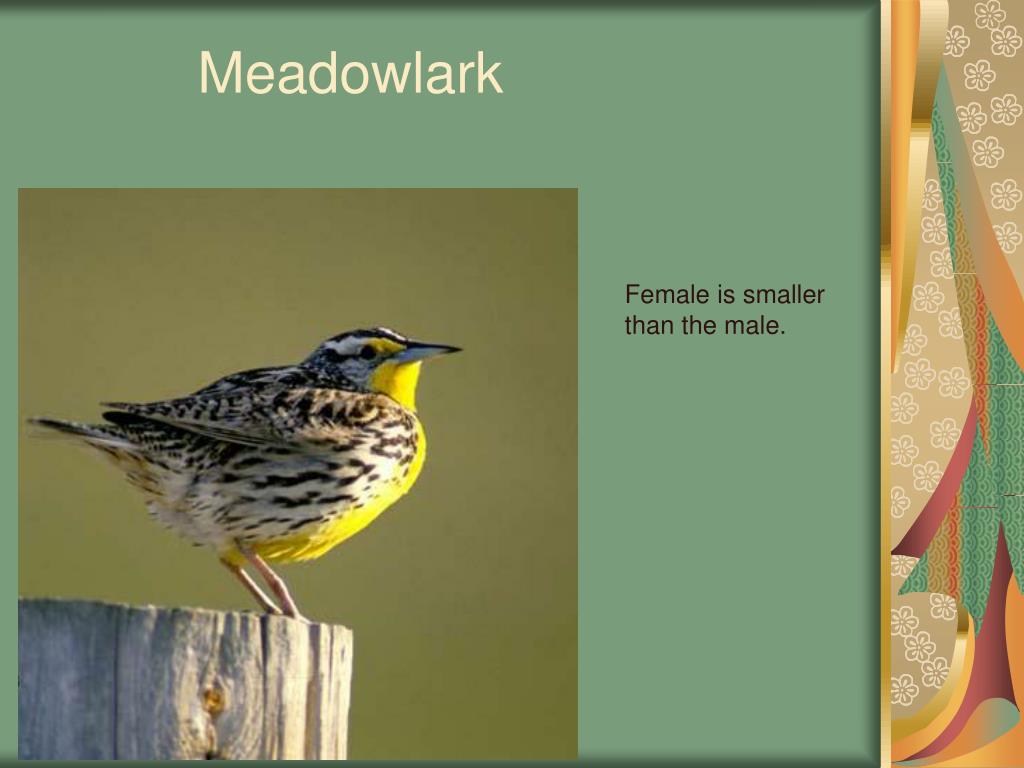 Meadowlark

Female is smaller than the male.